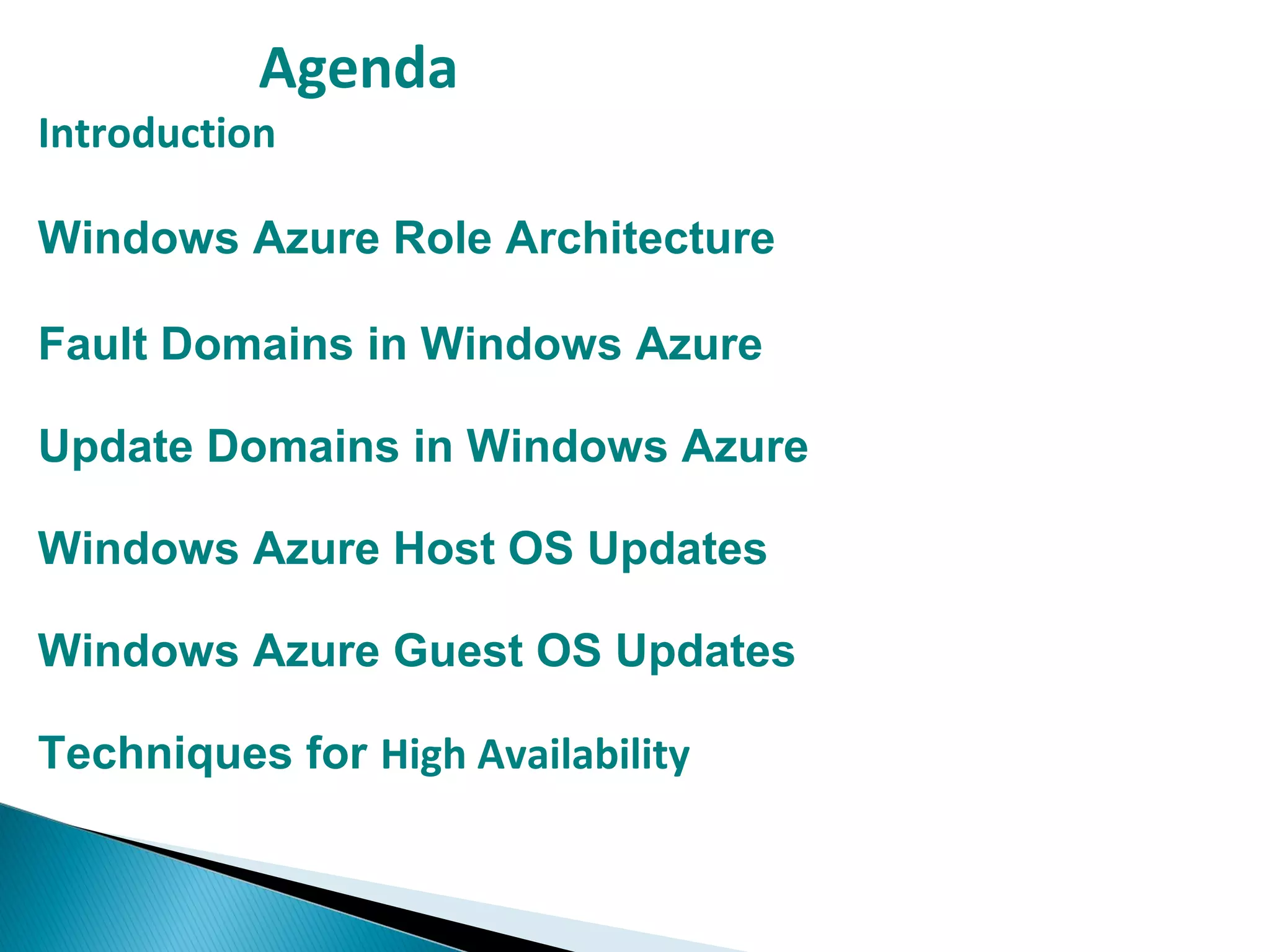 Agenda

Introduction

Windows Azure Role Architecture

Fault Domains in Windows Azure

Update Domains in Windows Azure

Windows Azure Host OS Updates

Windows Azure Guest OS Updates

Techniques for High Availability